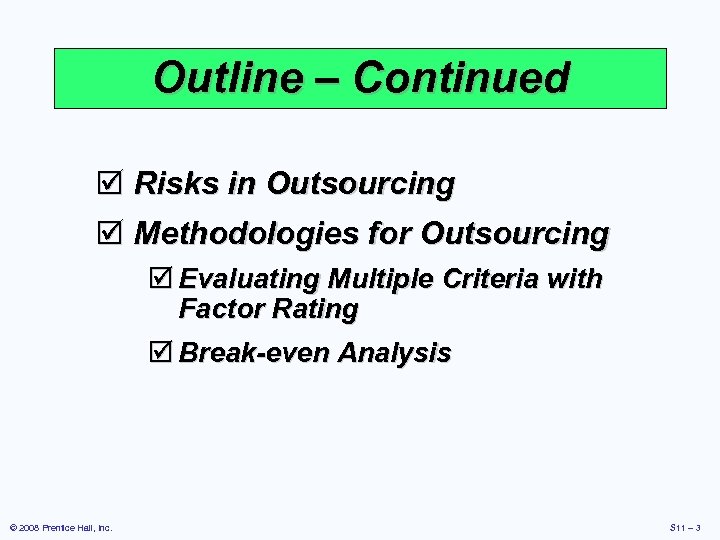 Outline – Continued

☑ Risks in Outsourcing

☑ Methodologies for Outsourcing

☑ Evaluating Multiple Criteria with Factor Rating

☑ Break-even Analysis

© 2008 Prentice Hall, Inc.

S11 – 3